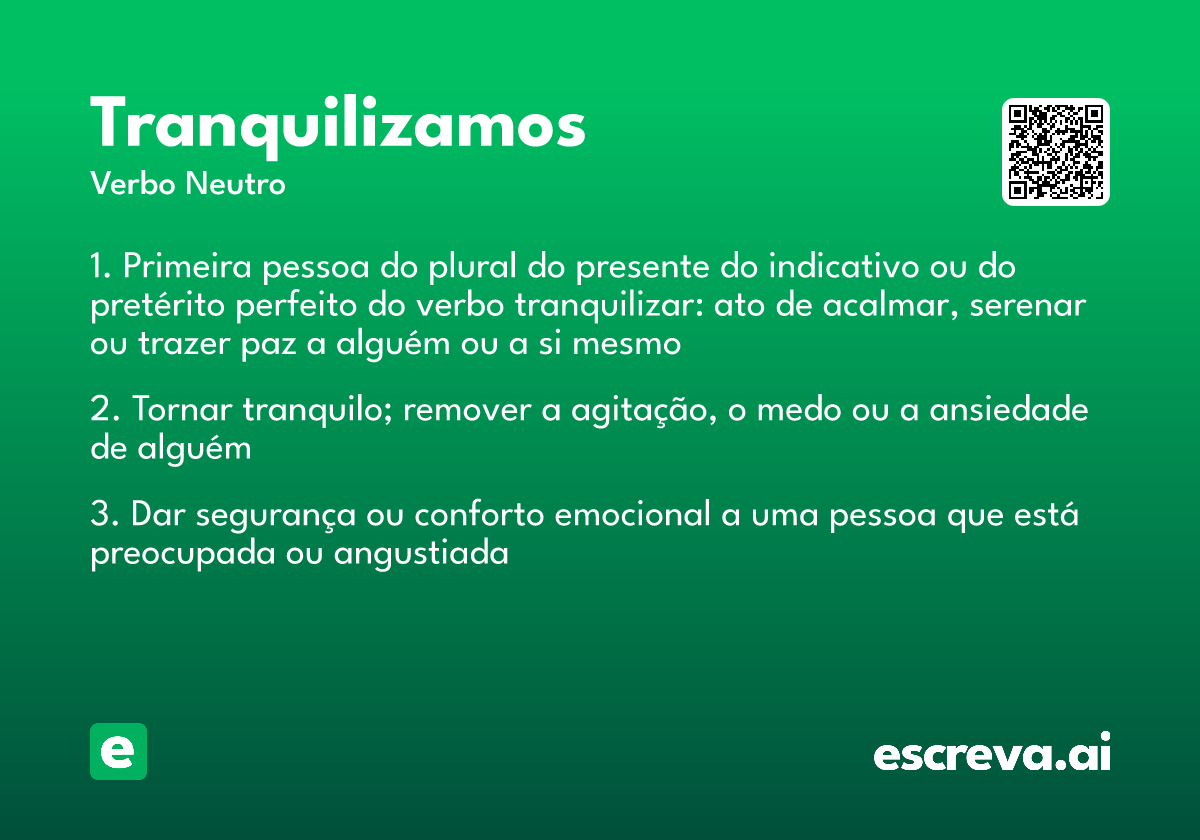 Tranquilizamos

Verbo Neutro

1. Primeira pessoa do plural do presente do indicativo ou do pretérito perfeito do verbo tranquilizar: ato de acalmar, serenar ou trazer paz a alguém ou a si mesmo

2. Tornar tranquilo; remover a agitação, o medo ou a ansiedade de alguém

3. Dar segurança ou conforto emocional a uma pessoa que está preocupada ou angustiada

e

escreva.ai